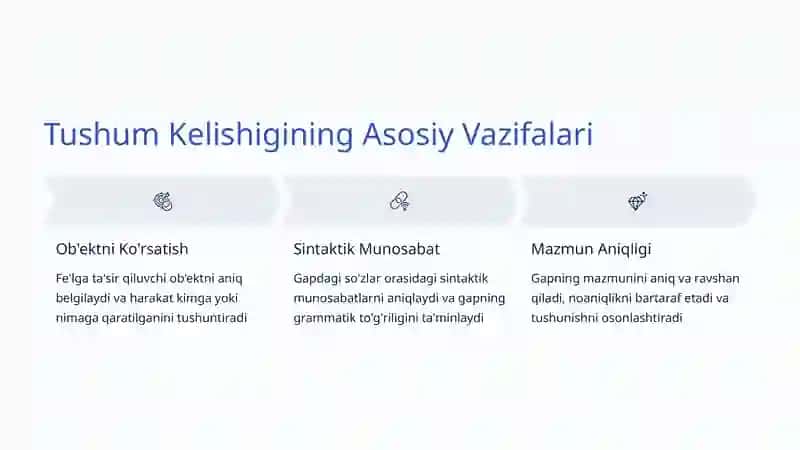 Tushum Kelishigining Asosiy Vazifalari

Ob'ektni Ko'rsatish

Fe'lga ta'sir qiluvchi ob'ektni aniq belgilaydi va harakat kimga yoki nimaga qaratilganini tushuntiradi

Sintaktik Munosabat

Gapdagi so'zlar orasidagi sintaktik munosabatlarni aniqlaydi va gapning grammatik to'g'riligini ta'minlaydi

Mazmun Aniqligi

Gapning mazmunini aniq va ravshan qiladi, noaniqlikni bartaraf etadi va tushunishni osonlashtiradi